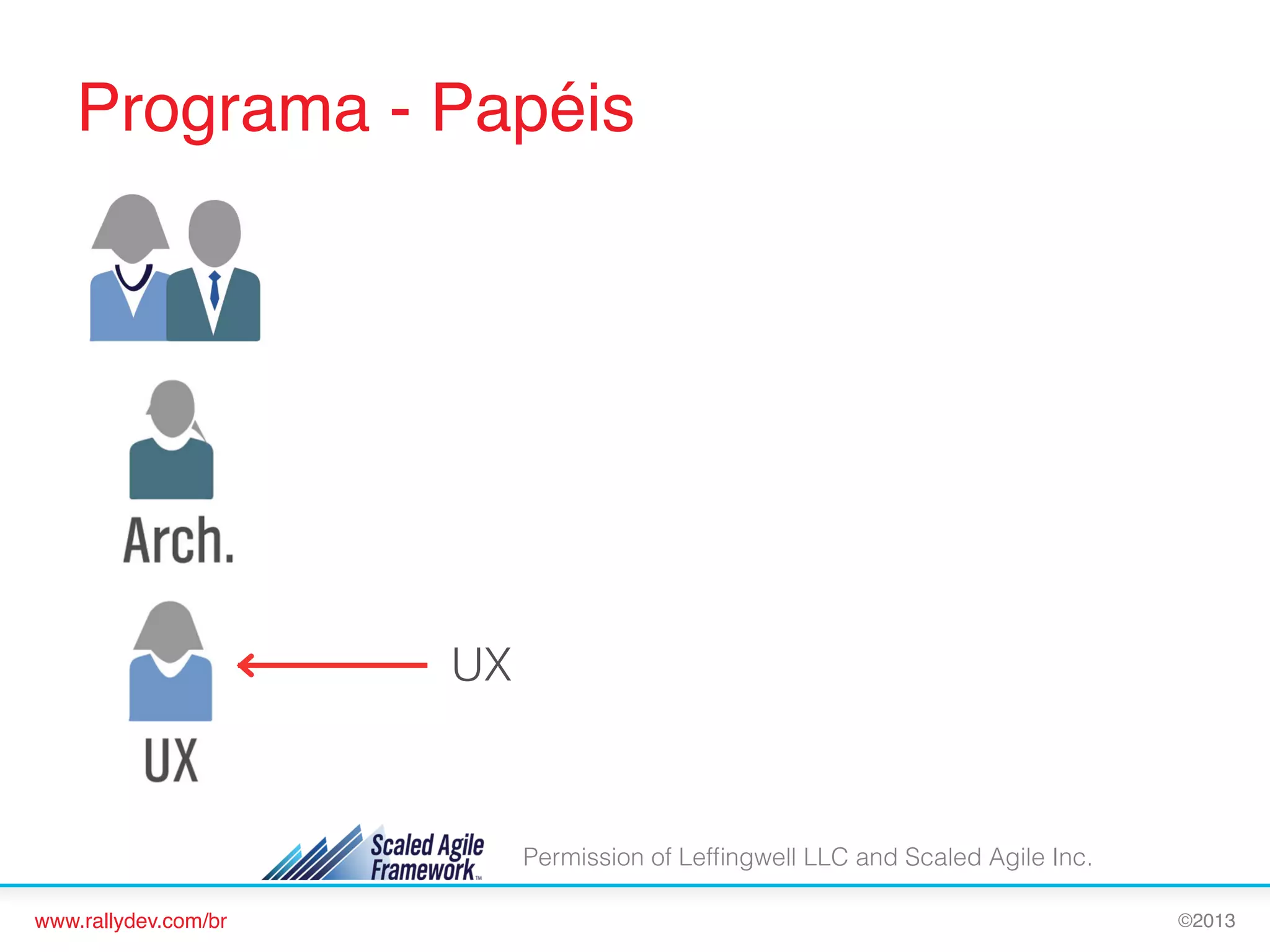 Programa - Papéis

Arch.

UX

UX

Scaled Agile Framework™

Permission of Leffingwell LLC and Scaled Agile Inc.

www.rallydev.com/br

©2013